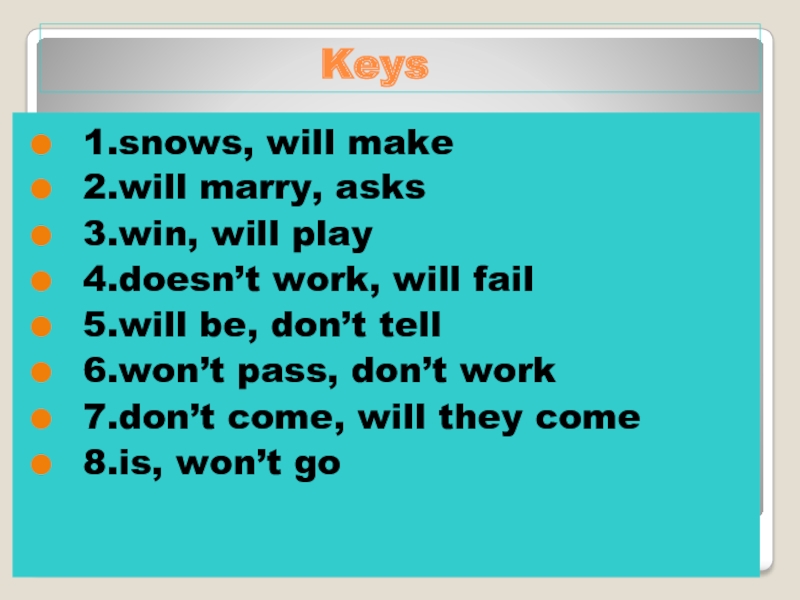 Keys

1.snows, will make
2.will marry, asks
3.win, will play
4.doesn’t work, will fail
5.will be, don’t tell
6.won’t pass, don’t work
7.don’t come, will they come
8.is, won’t go